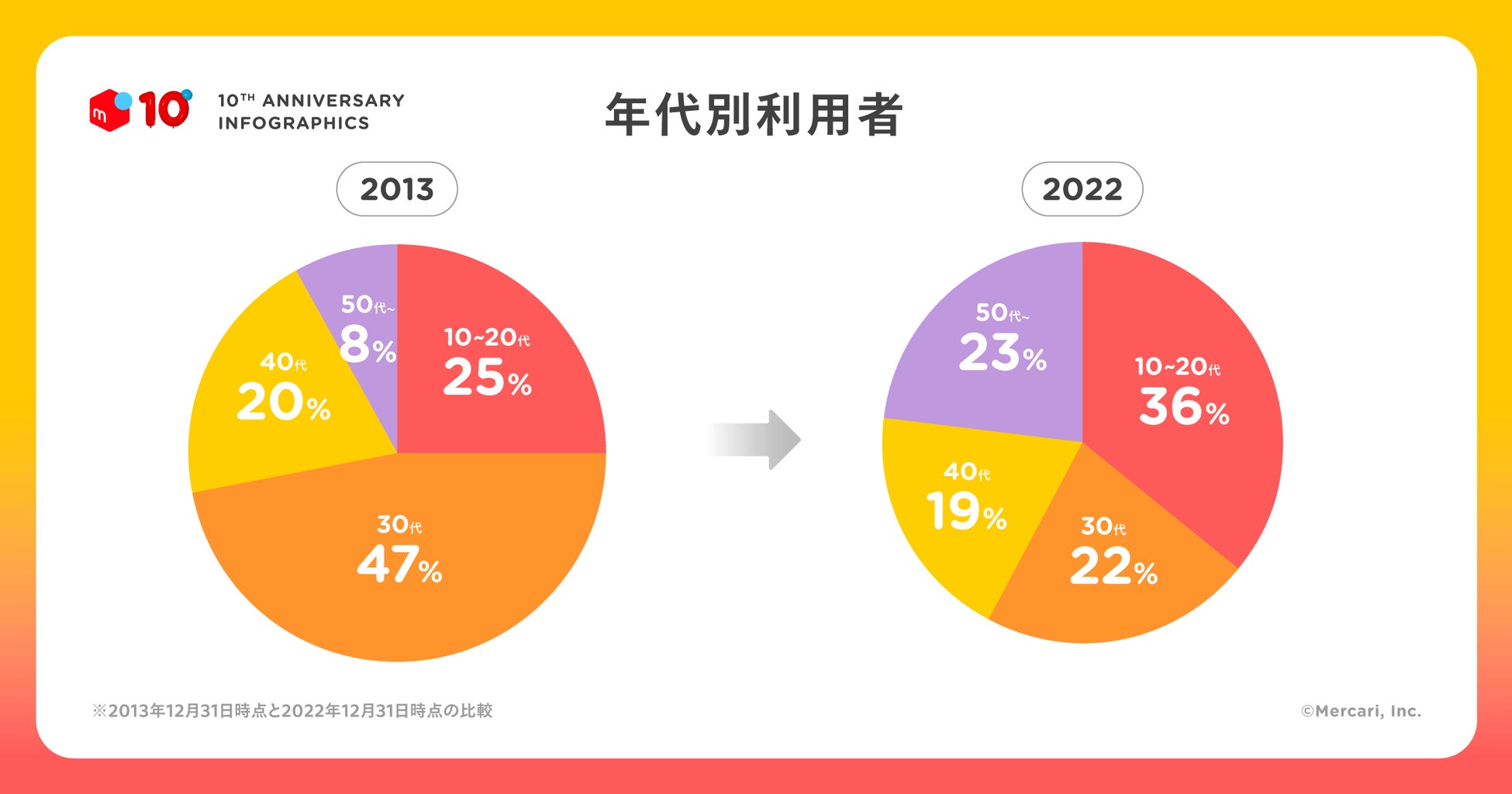 m 10

10TH ANNIVERSARY INFOGRAPHICS

年代別利用者

2013

50代~
8%

10~20代
25%

40代
20%

30代
47%

2022

50代~
23%

10~20代
36%

40代
19%

30代
22%

※2013年12月31日時点と2022年12月31日時点の比較

©Mercari, Inc.